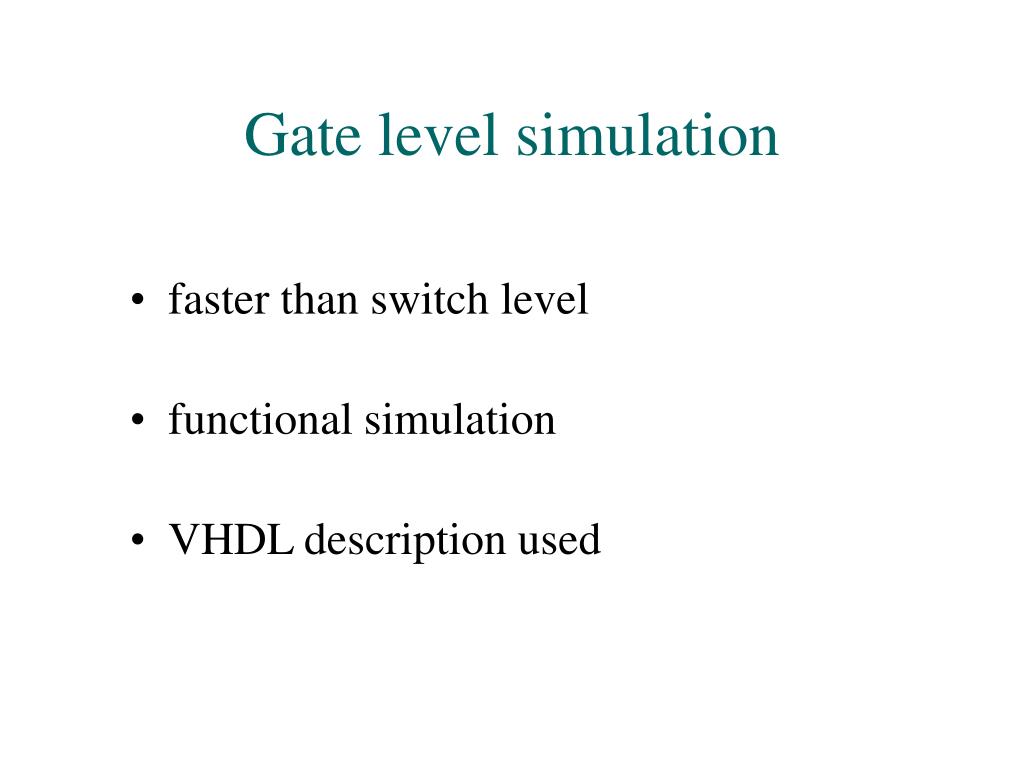 Gate level simulation

• faster than switch level

• functional simulation

• VHDL description used